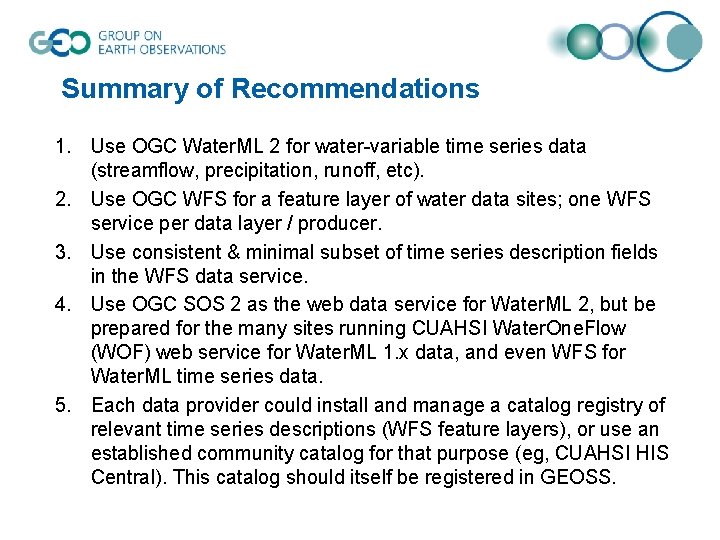 GEO GROUP ON EARTH OBSERVATIONS

Summary of Recommendations

1. Use OGC WaterML 2 for water-variable time series data (streamflow, precipitation, runoff, etc).
2. Use OGC WFS for a feature layer of water data sites; one WFS service per data layer / producer.
3. Use consistent & minimal subset of time series description fields in the WFS data service.
4. Use OGC SOS 2 as the web data service for WaterML 2, but be prepared for the many sites running CUAHSI WaterOneFlow (WOF) web service for WaterML 1.x data, and even WFS for WaterML time series data.
5. Each data provider could install and manage a catalog registry of relevant time series descriptions (WFS feature layers), or use an established community catalog for that purpose (eg, CUAHSI HIS Central). This catalog should itself be registered in GEOSS.